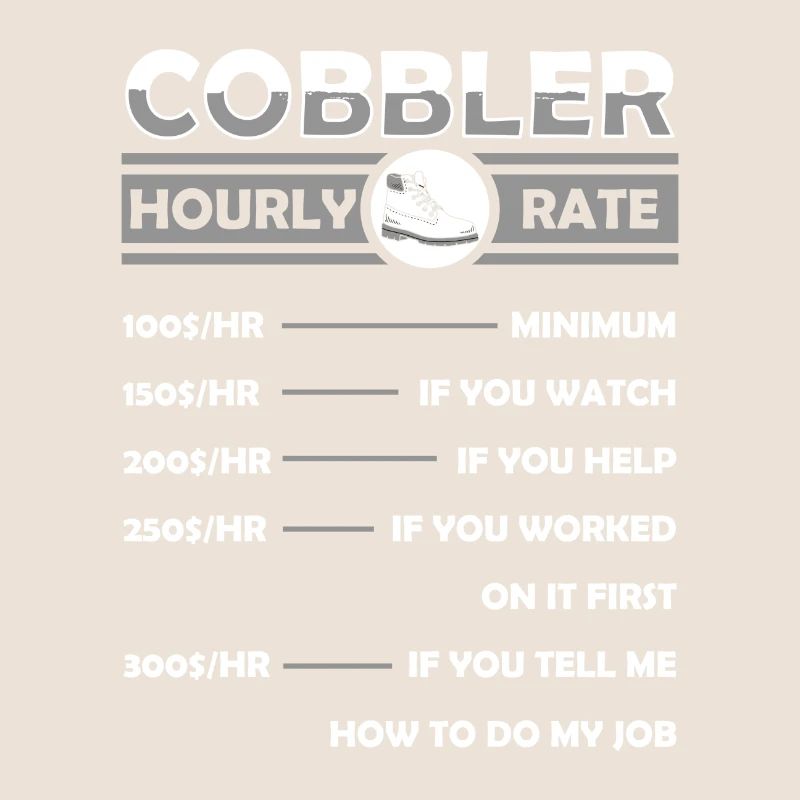 COBBLER
HOURLY RATE

100$/HR MINIMUM
150$/HR IF YOU WATCH
200$/HR IF YOU HELP
250$/HR IF YOU WORKED ON IT FIRST
300$/HR IF YOU TELL ME HOW TO DO MY JOB